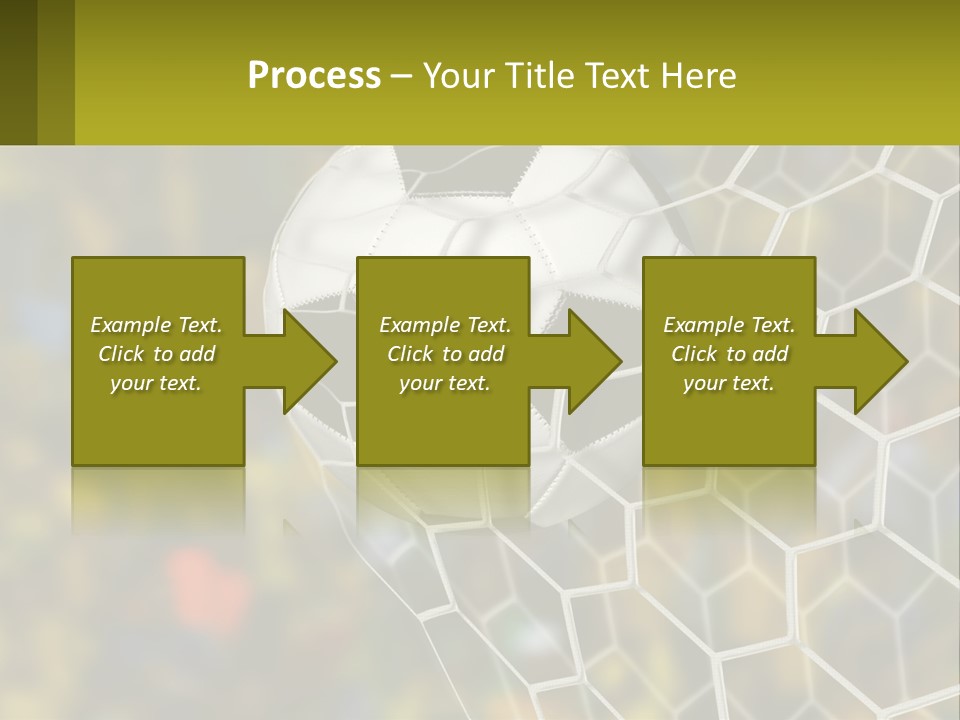 Process – Your Title Text Here

Example Text. Click to add your text.

Example Text. Click to add your text.

Example Text. Click to add your text.